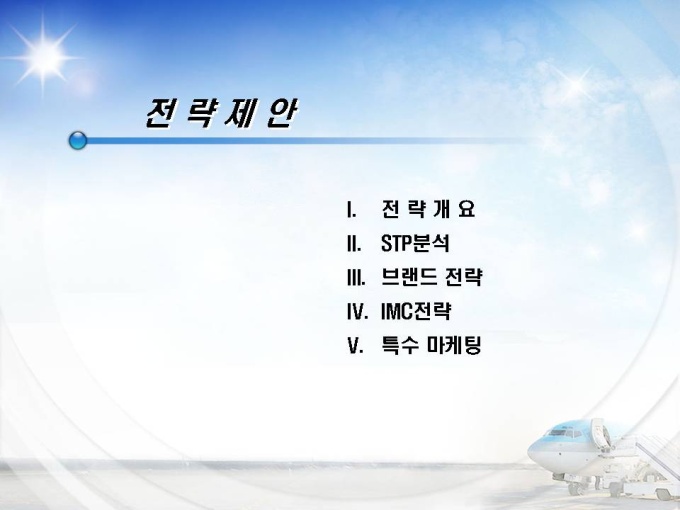 전 략 제 안

I. 전 략 개 요
II. STP분석
III. 브랜드 전략
IV. IMC전략
V. 특수 마케팅